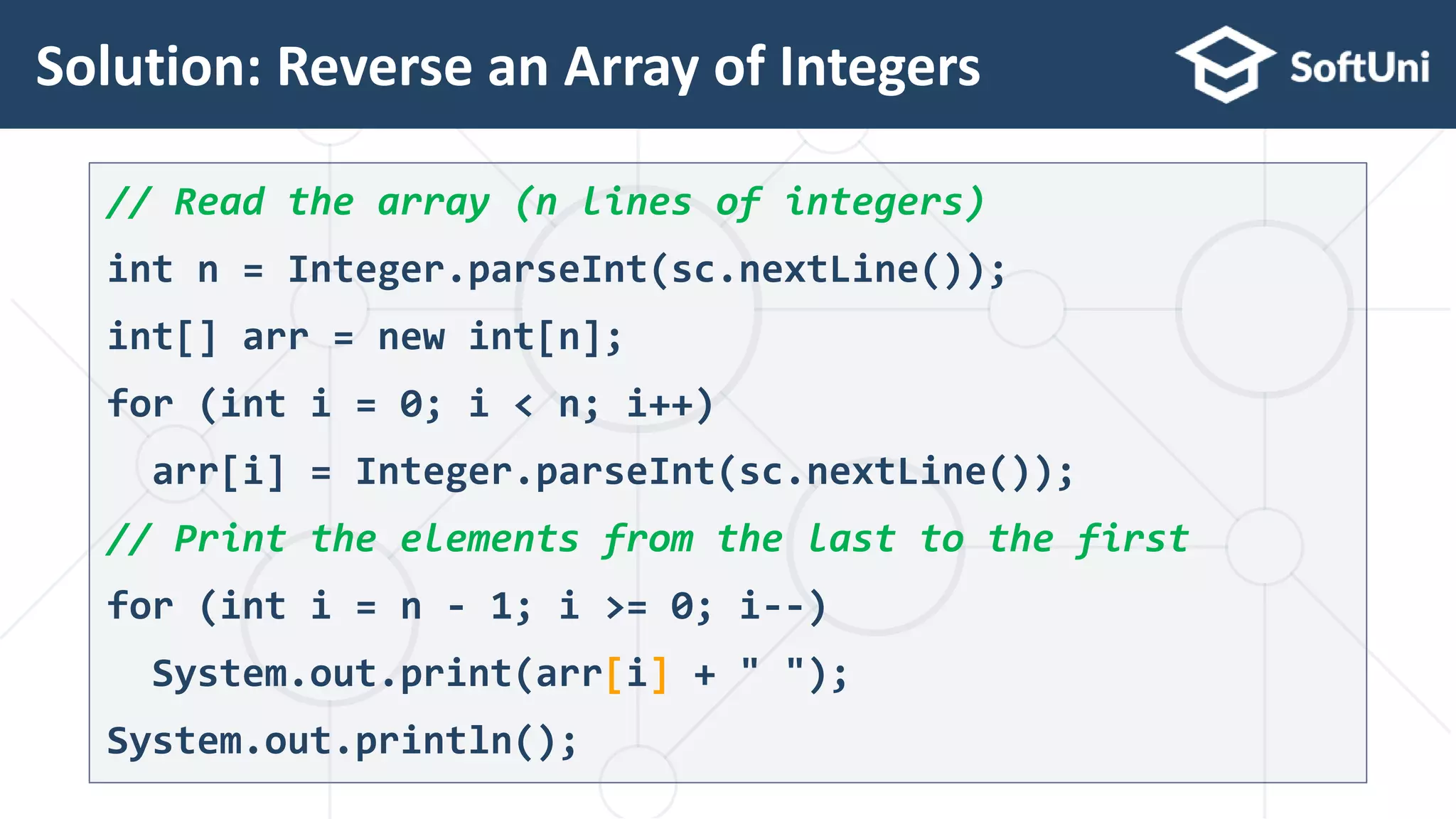 Solution: Reverse an Array of Integers

SoftUni

// Read the array (n lines of integers)
int n = Integer.parseInt(sc.nextLine());
int[] arr = new int[n];
for (int i = 0; i < n; i++)
  arr[i] = Integer.parseInt(sc.nextLine());
// Print the elements from the last to the first
for (int i = n - 1; i >= 0; i--)
  System.out.print(arr[i] + " ");
System.out.println();